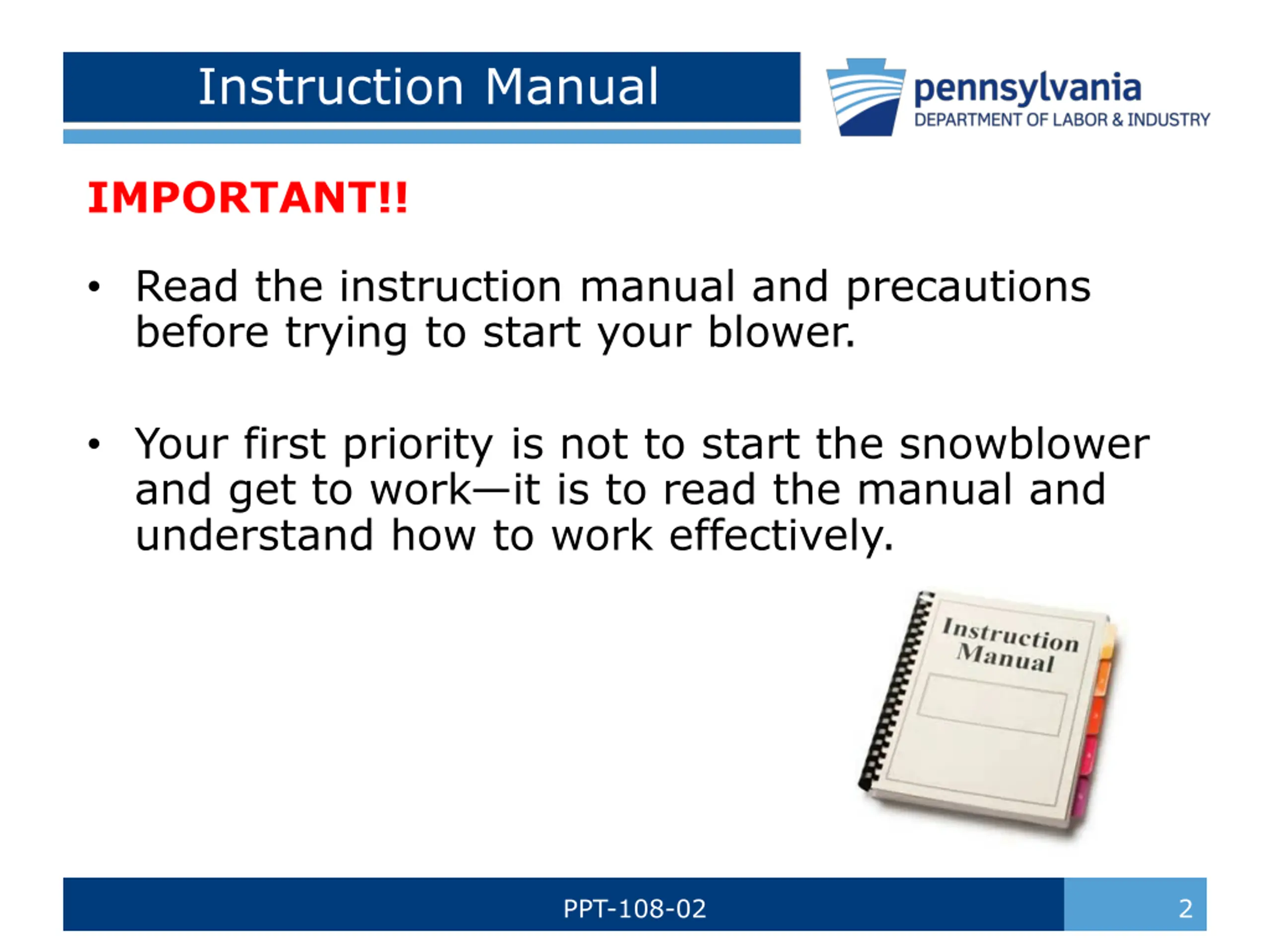 Instruction Manual

pennsylvania
DEPARTMENT OF LABOR & INDUSTRY

IMPORTANT!!

• Read the instruction manual and precautions before trying to start your blower.

• Your first priority is not to start the snowblower and get to work—it is to read the manual and understand how to work effectively.

Instruction Manual

PPT-108-02

2